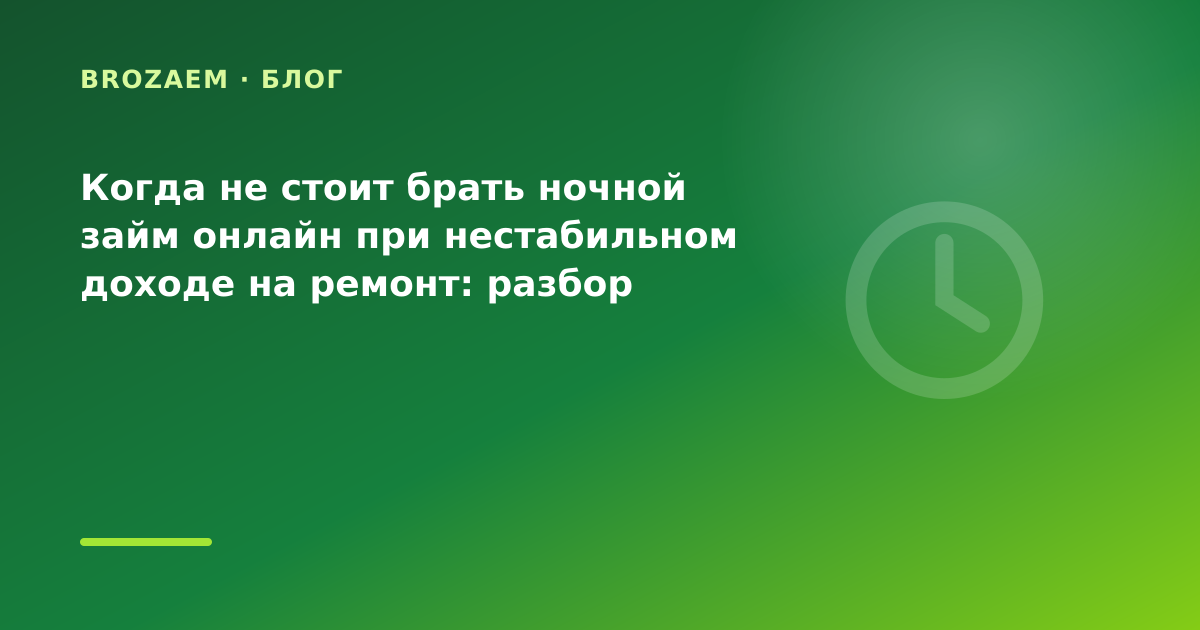 BROZAEM · БЛОГ

Когда не стоит брать ночной займ онлайн при нестабильном доходе на ремонт: разбор